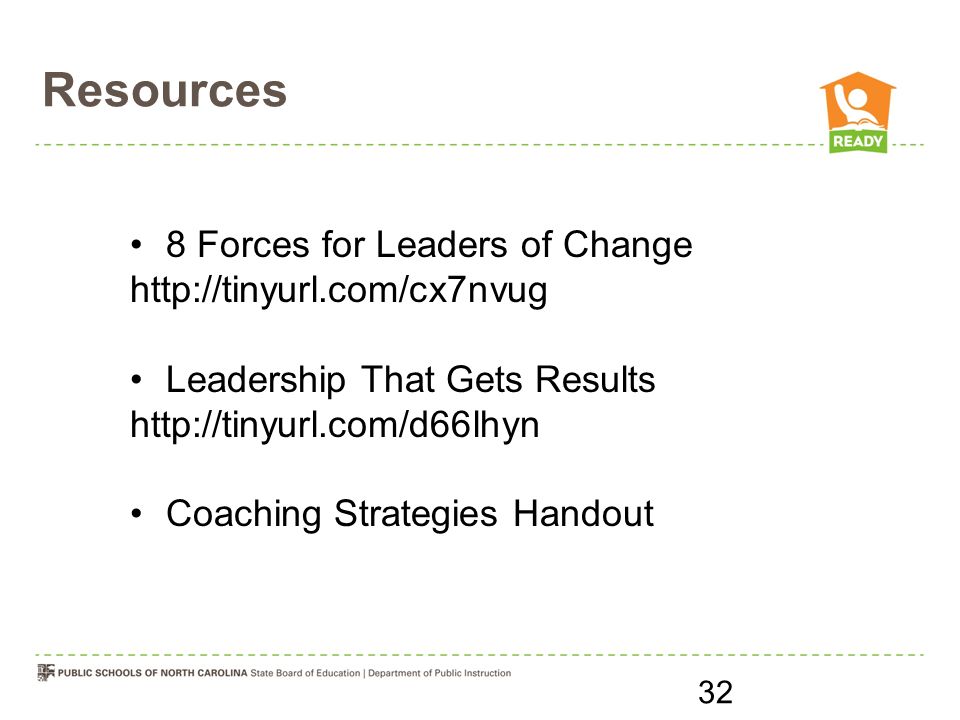 Resources

READY

• 8 Forces for Leaders of Change
http://tinyurl.com/cx7nvug

• Leadership That Gets Results
http://tinyurl.com/d66lhyn

• Coaching Strategies Handout

PUBLIC SCHOOLS OF NORTH CAROLINA State Board of Education | Department of Public Instruction

32